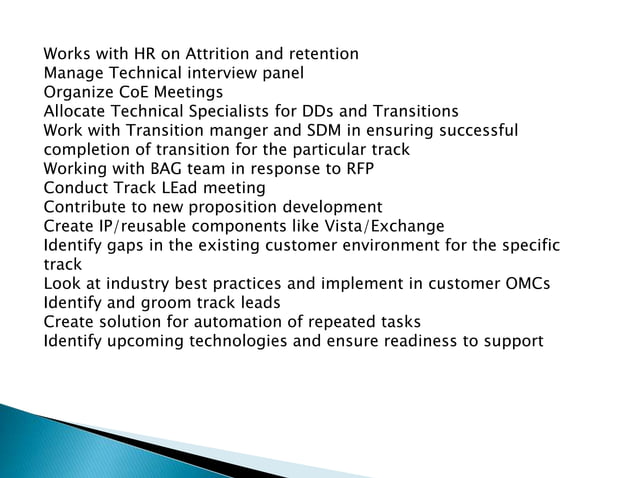 Works with HR on Attrition and retention
Manage Technical interview panel
Organize CoE Meetings
Allocate Technical Specialists for DDs and Transitions
Work with Transition manger and SDM in ensuring successful completion of transition for the particular track
Working with BAG team in response to RFP
Conduct Track LEad meeting
Contribute to new proposition development
Create IP/reusable components like Vista/Exchange
Identify gaps in the existing customer environment for the specific track
Look at industry best practices and implement in customer OMCs
Identify and groom track leads
Create solution for automation of repeated tasks
Identify upcoming technologies and ensure readiness to support